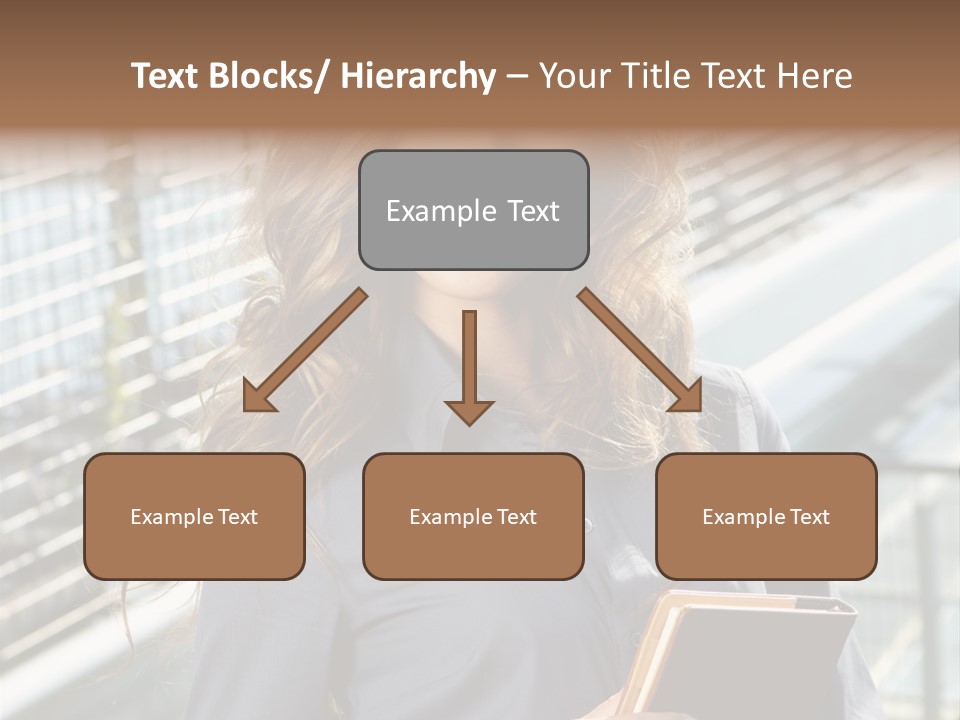 Text Blocks/ Hierarchy – Your Title Text Here

Example Text

Example Text

Example Text

Example Text